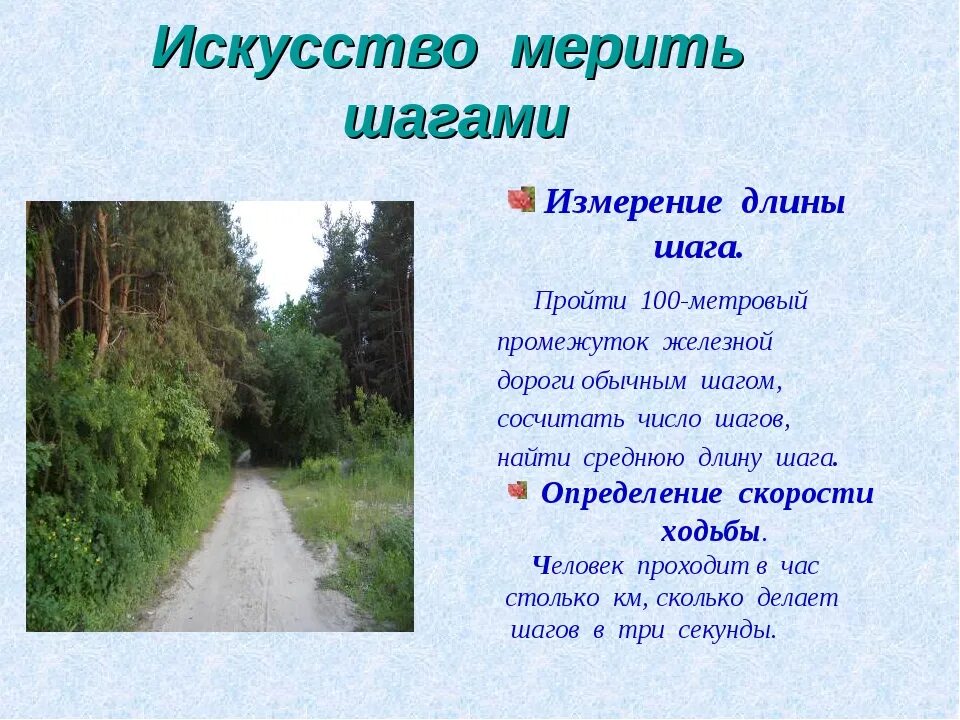 Искусство мерить шагами

Измерение длины шага.

Пройти 100-метровый промежуток железной дороги обычным шагом, сосчитать число шагов, найти среднюю длину шага.

Определение скорости ходьбы.

Человек проходит в час столько км, сколько делает шагов в три секунды.